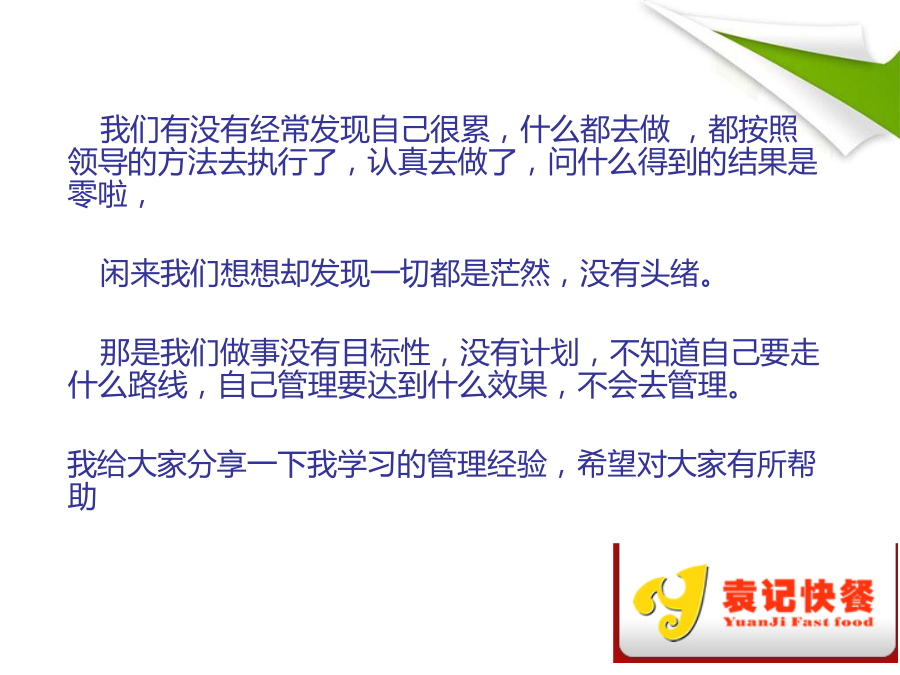 我们有没有经常发现自己很累，什么都去做 ，都按照领导的方法去执行了，认真去做了，问什么得到的结果是零啦，

闲来我们想想却发现一切都是茫然，没有头绪。

那是我们做事没有目标性，没有计划，不知道自己要走什么路线，自己管理要达到什么效果，不会去管理。

我给大家分享一下我学习的管理经验，希望对大家有所帮助

袁记快餐
YuanJi Fast food